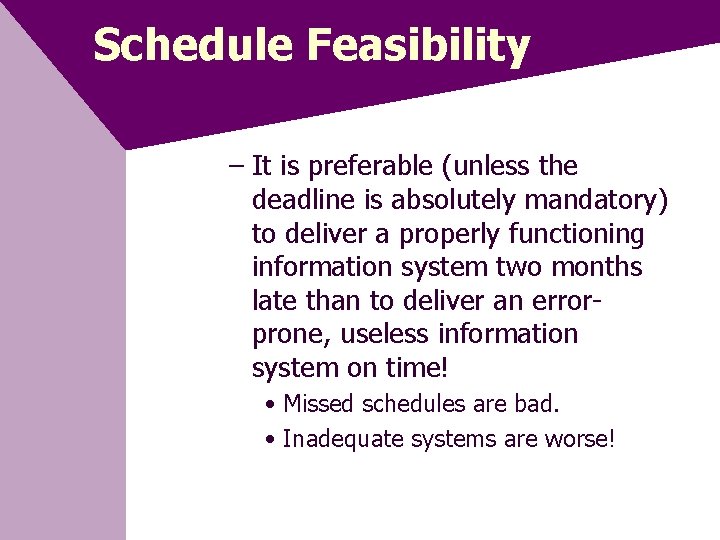 Schedule Feasibility

– It is preferable (unless the deadline is absolutely mandatory) to deliver a properly functioning information system two months late than to deliver an error-prone, useless information system on time!

• Missed schedules are bad.
• Inadequate systems are worse!